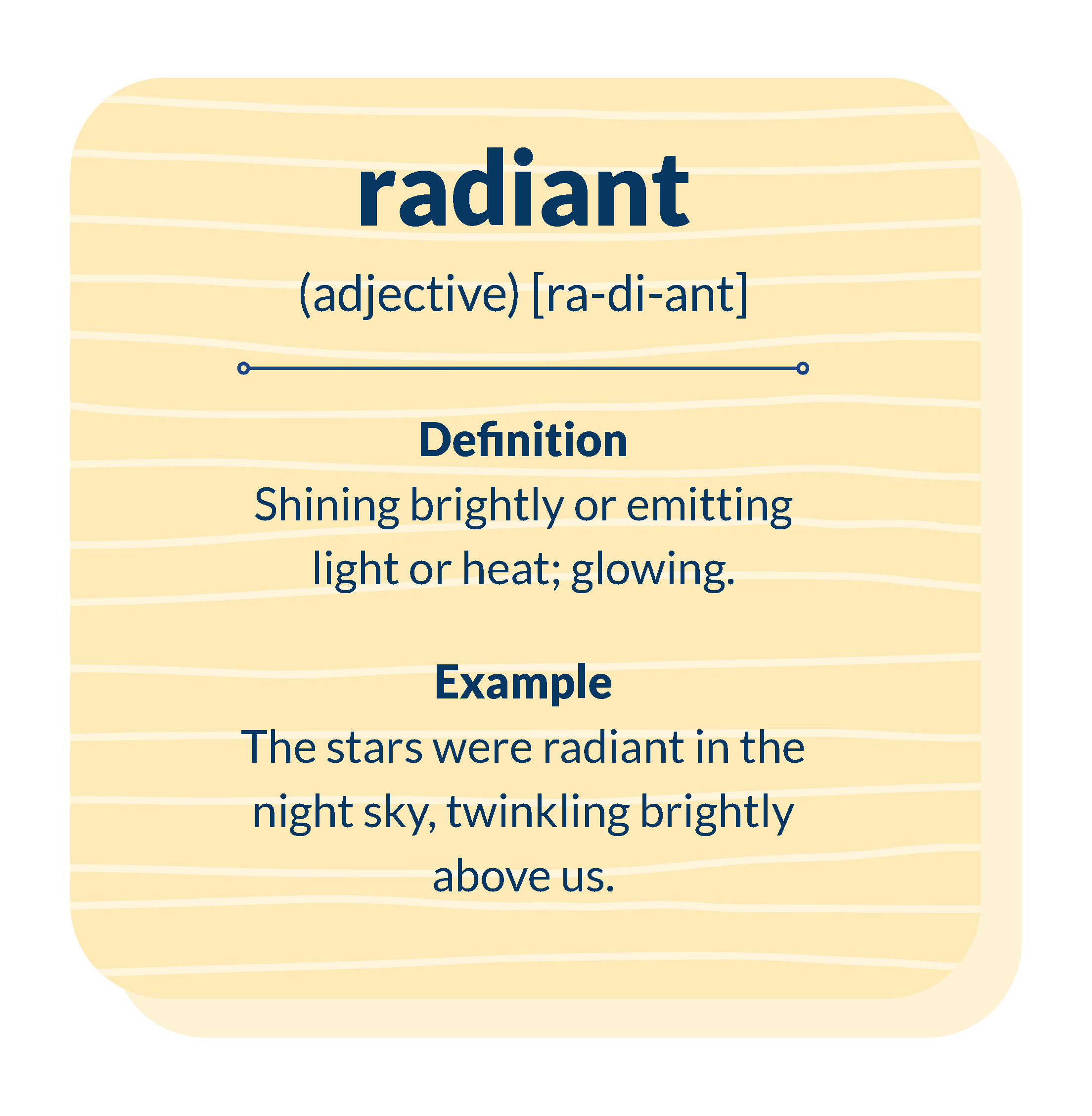 radiant

(adjective) [ra-di-ant]

Definition
Shining brightly or emitting light or heat; glowing.

Example
The stars were radiant in the night sky, twinkling brightly above us.